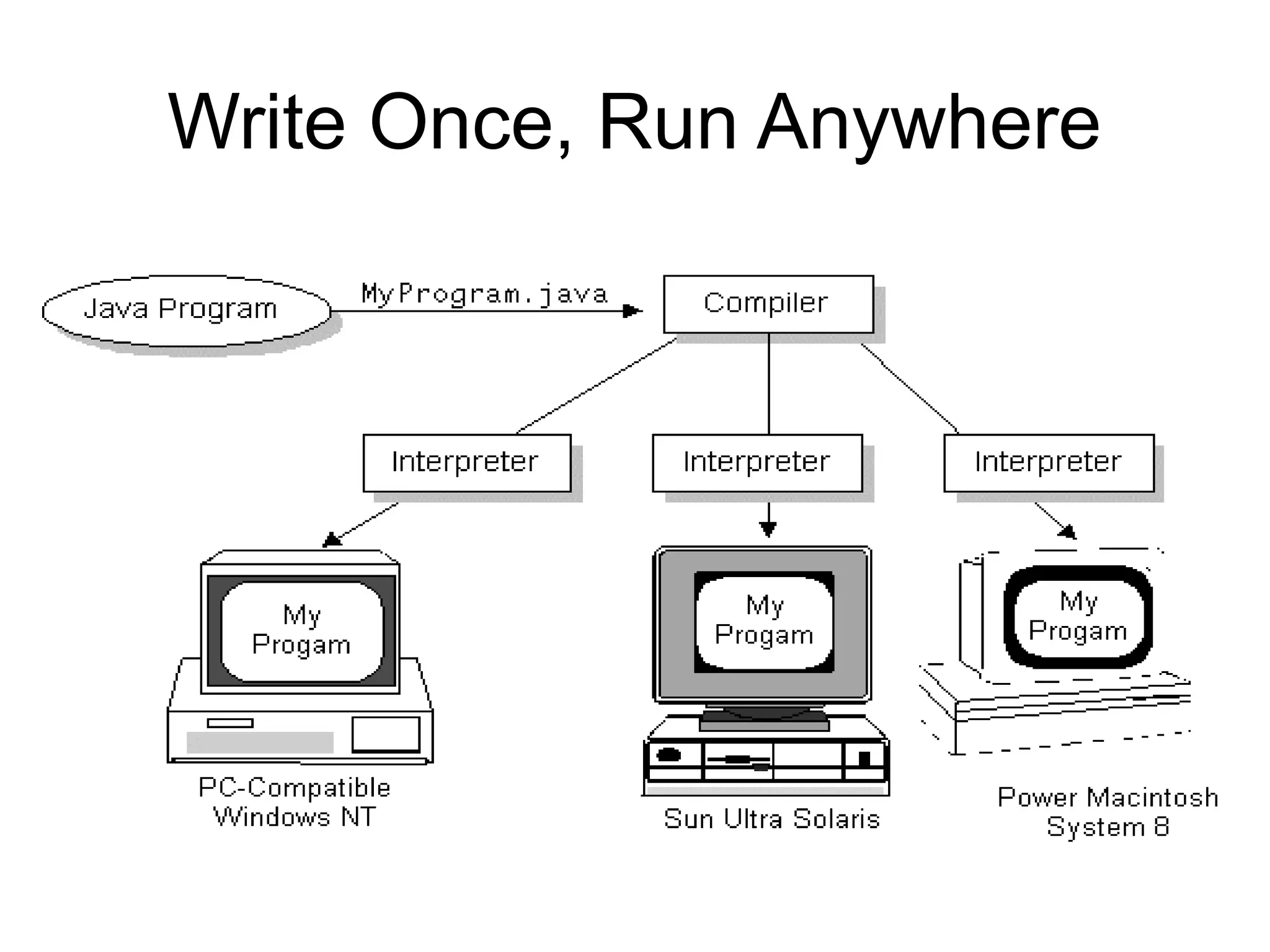 Write Once, Run Anywhere

Java Program

MyProgram.java

Compiler

Interpreter

Interpreter

Interpreter

My Progam

My Progam

My Progam

PC-Compatible Windows NT

Sun Ultra Solaris

Power Macintosh System 8